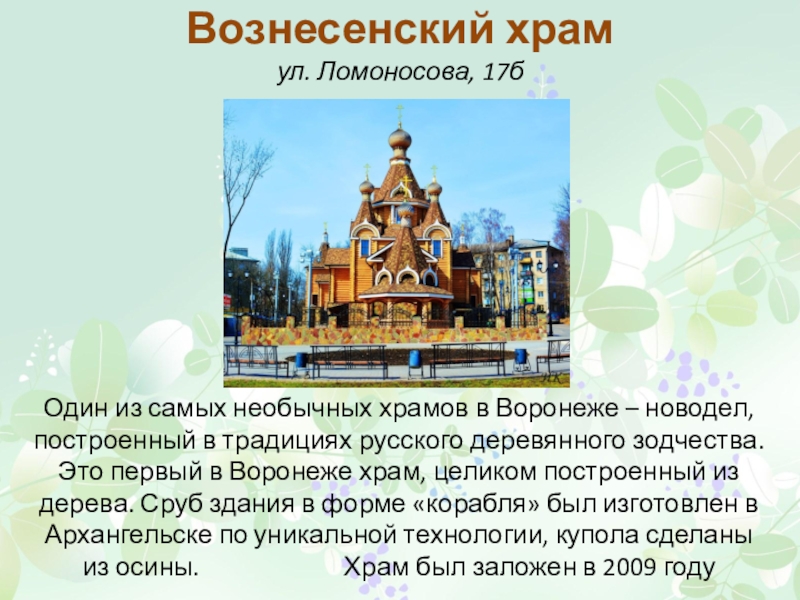 Вознесенский храм
ул. Ломоносова, 17б

Один из самых необычных храмов в Воронеже – новодел, построенный в традициях русского деревянного зодчества. Это первый в Воронеже храм, целиком построенный из дерева. Сруб здания в форме «корабля» был изготовлен в Архангельске по уникальной технологии, купола сделаны из осины. Храм был заложен в 2009 году